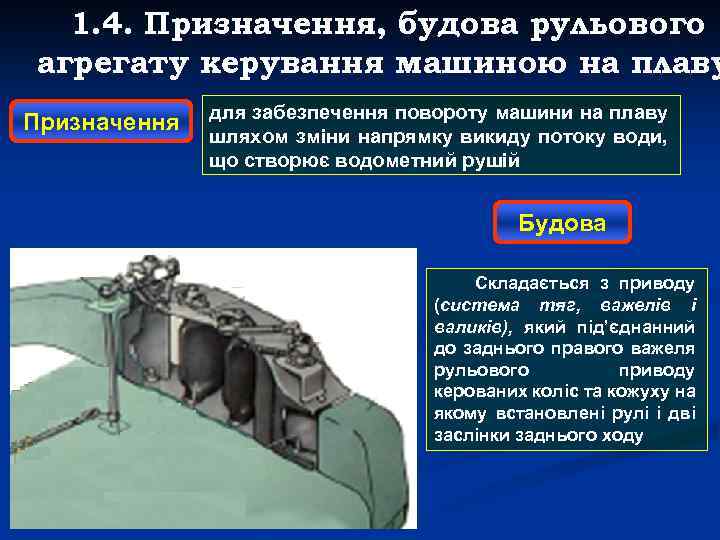 1.4. Призначення, будова рульового агрегату керування машиною на плаву

Призначення

для забезпечення повороту машини на плаву шляхом зміни напрямку викиду потоку води, що створює водометний рушій

Будова

Складається з приводу (система тяг, важелів і валиків), який під'єднанний до заднього правого важеля рульового приводу керованих коліс та кожуху на якому встановлені рулі і дві заслінки заднього ходу